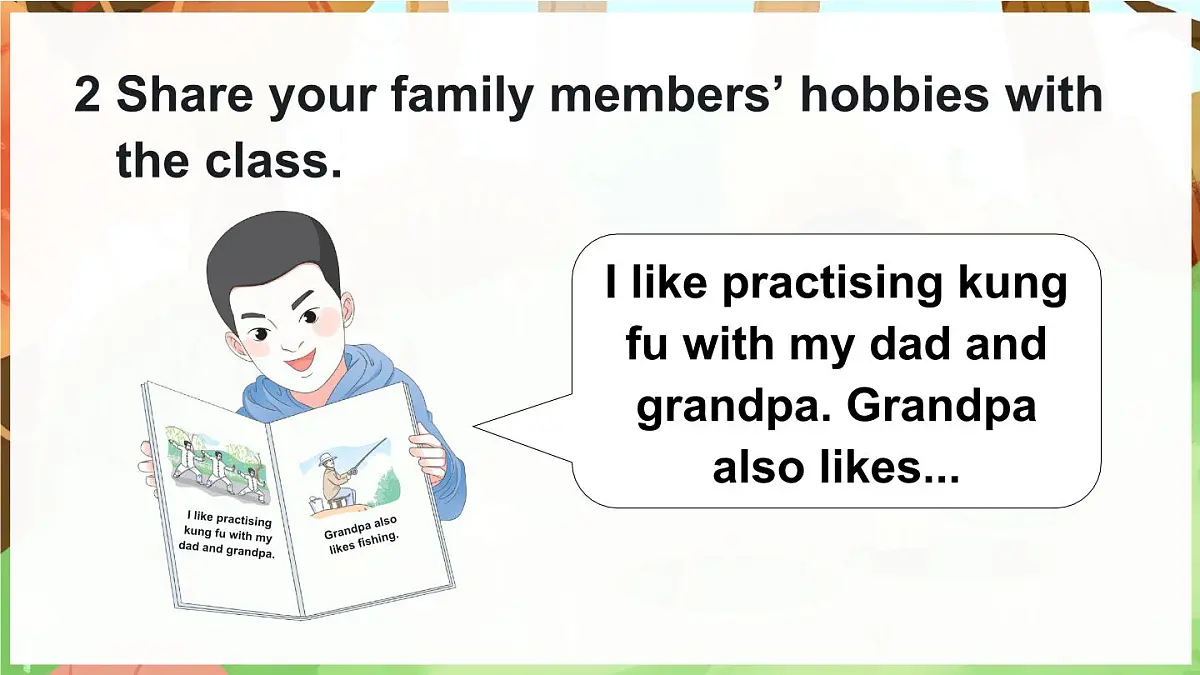 2 Share your family members' hobbies with the class.

I like practising kung fu with my dad and grandpa.

Grandpa also likes fishing.

I like practising kung fu with my dad and grandpa. Grandpa also likes...